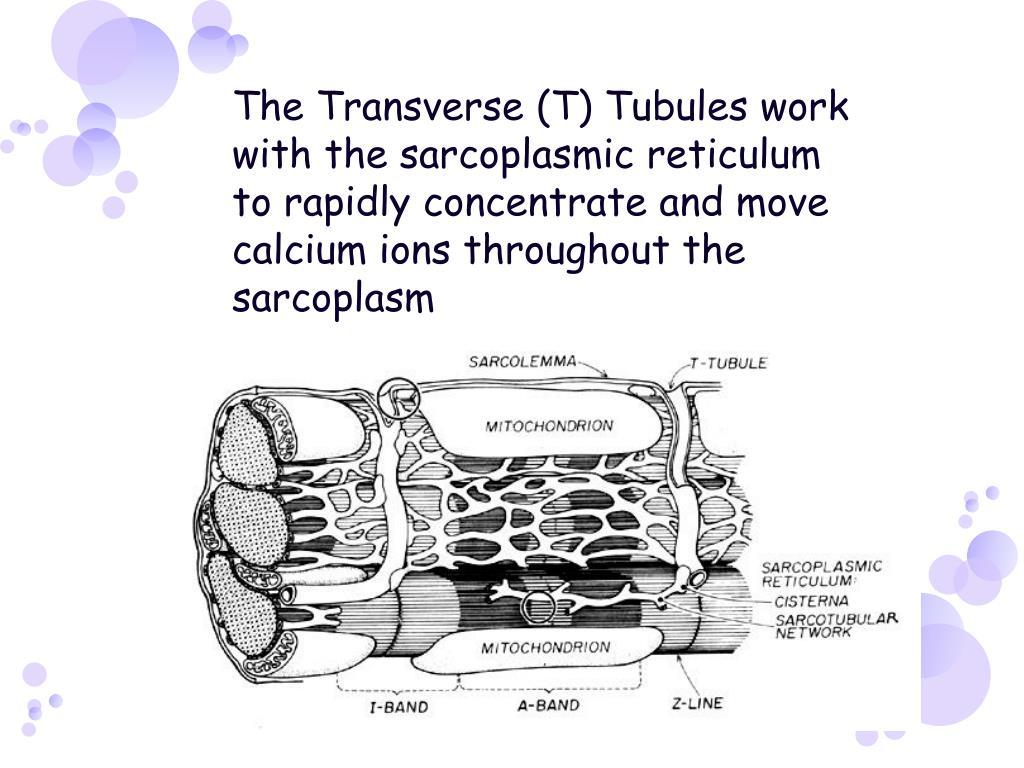 The Transverse (T) Tubules work with the sarcoplasmic reticulum to rapidly concentrate and move calcium ions throughout the sarcoplasm

SARCOLEMMA
T-TUBULE
MITOCHONDRION
SARCOPLASMIC RETICULUM:
CISTERNA
SARCOTUBULAR NETWORK
MITOCHONDRION
I-BAND
A-BAND
Z-LINE